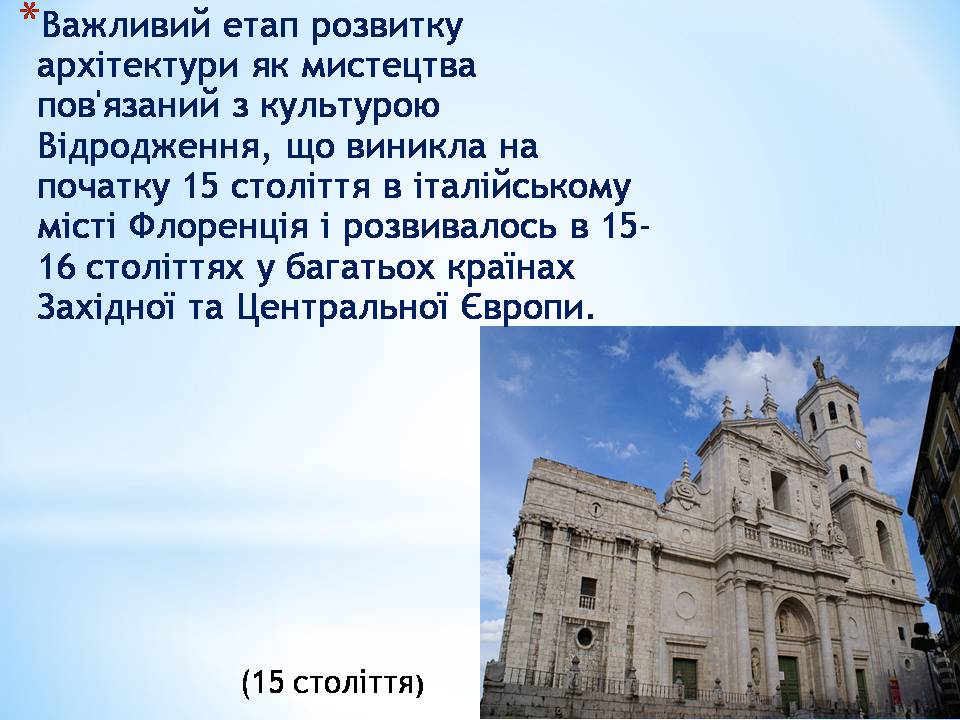 *Важливий етап розвитку архітектури як мистецтва пов'язаний з культурою Відродження, що виникла на початку 15 століття в італійському місті Флоренція і розвивалось в 15-16 століттях у багатьох країнах Західної та Центральної Європи.

(15 століття)